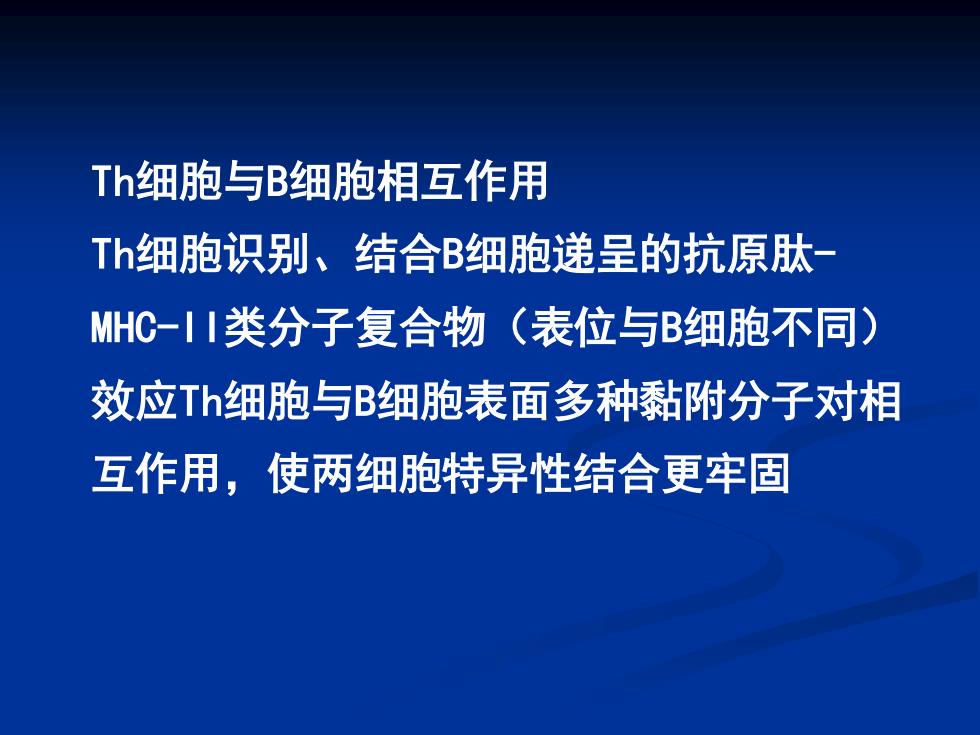 Th细胞与B细胞相互作用

Th细胞识别、结合B细胞递呈的抗原肽-MHC-II类分子复合物（表位与B细胞不同）

效应Th细胞与B细胞表面多种黏附分子对相互作用，使两细胞特异性结合更牢固